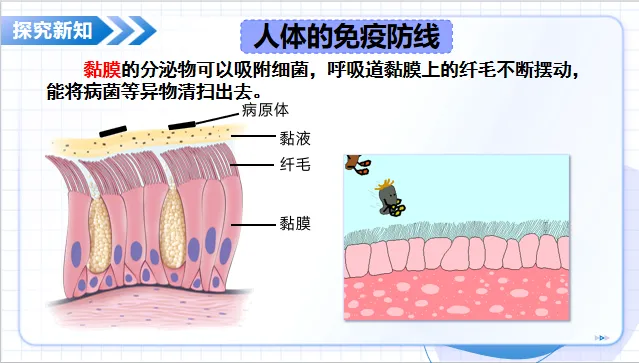 探究新知

人体的免疫防线

黏膜的分泌物可以吸附细菌，呼吸道黏膜上的纤毛不断摆动，能将病菌等异物清扫出去。

病原体
黏液
纤毛
黏膜